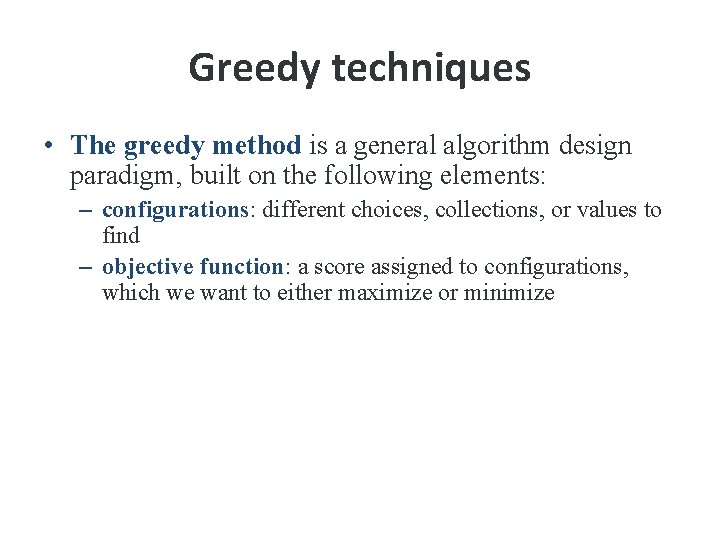 Greedy techniques

• The greedy method is a general algorithm design paradigm, built on the following elements:

– configurations: different choices, collections, or values to find

– objective function: a score assigned to configurations, which we want to either maximize or minimize